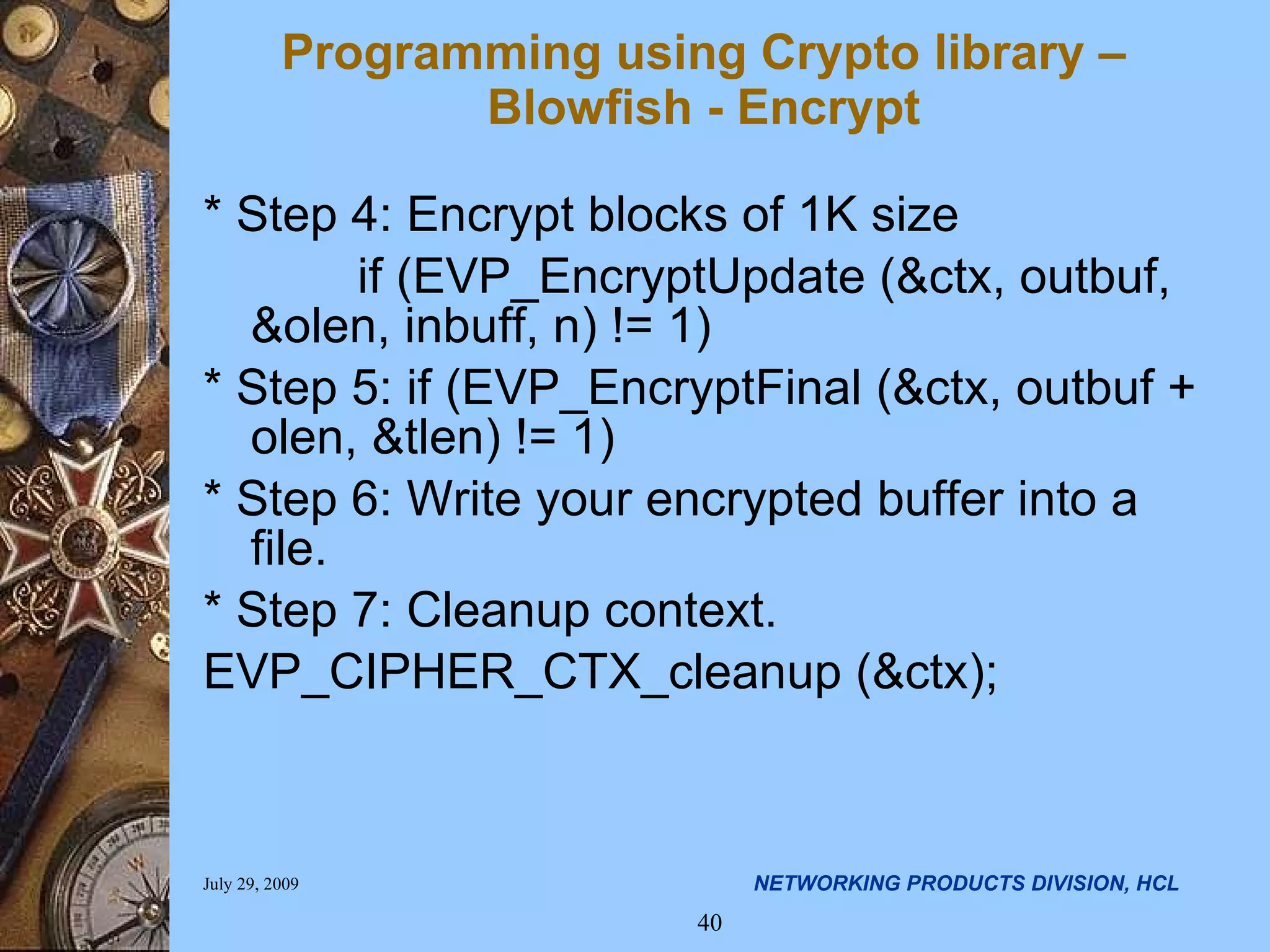 Programming using Crypto library – Blowfish - Encrypt

* Step 4: Encrypt blocks of 1K size
if (EVP_EncryptUpdate (&ctx, outbuf, &olen, inbuff, n) != 1)

* Step 5: if (EVP_EncryptFinal (&ctx, outbuf + olen, &tlen) != 1)

* Step 6: Write your encrypted buffer into a file.

* Step 7: Cleanup context.
EVP_CIPHER_CTX_cleanup (&ctx);

July 29, 2009

NETWORKING PRODUCTS DIVISION, HCL

40